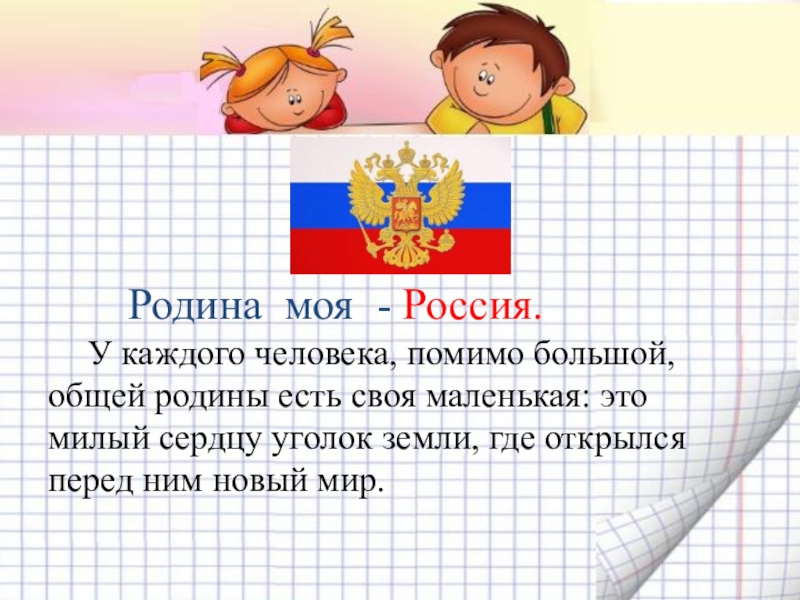 Родина моя - Россия.

У каждого человека, помимо большой, общей родины есть своя маленькая: это милый сердцу уголок земли, где открылся перед ним новый мир.